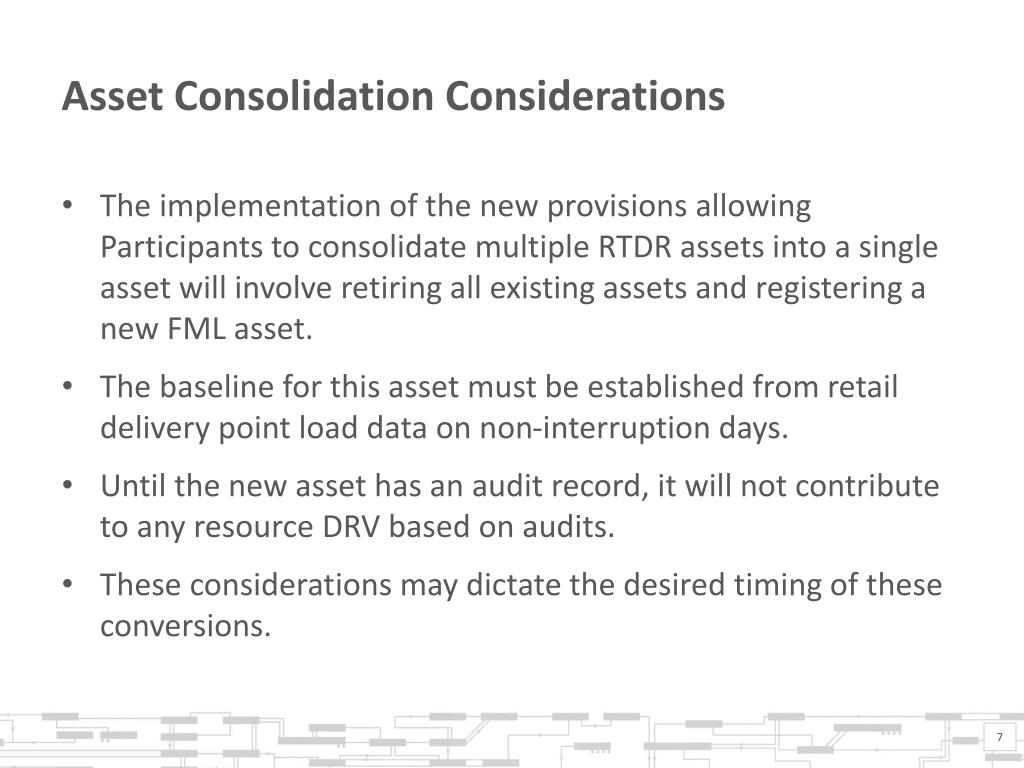 Asset Consolidation Considerations

• The implementation of the new provisions allowing Participants to consolidate multiple RTDR assets into a single asset will involve retiring all existing assets and registering a new FML asset.

• The baseline for this asset must be established from retail delivery point load data on non-interruption days.

• Until the new asset has an audit record, it will not contribute to any resource DRV based on audits.

• These considerations may dictate the desired timing of these conversions.

7